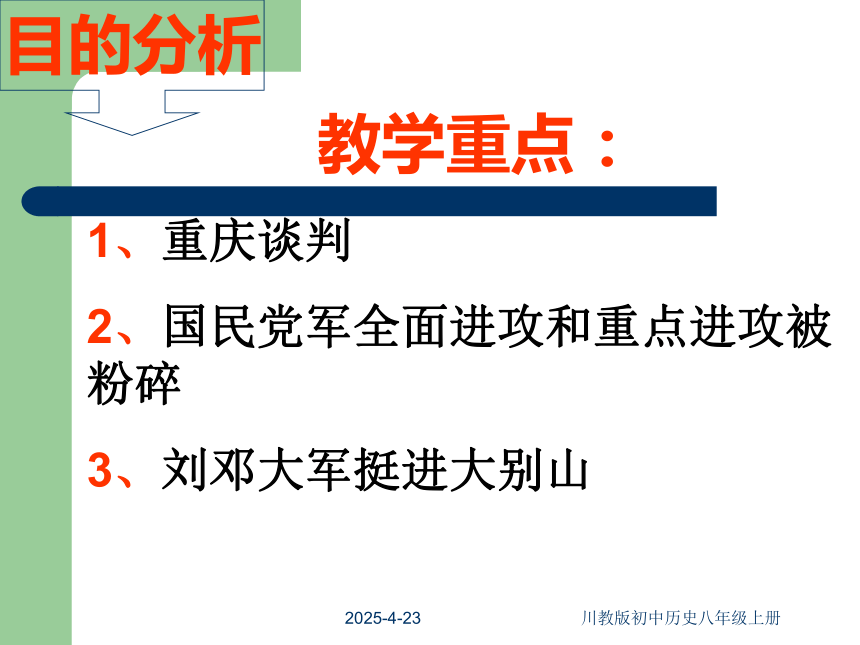 目的分析

教学重点：

1、重庆谈判

2、国民党军全面进攻和重点进攻被粉碎

3、刘邓大军挺进大别山

2025-4-23

川教版初中历史八年级上册